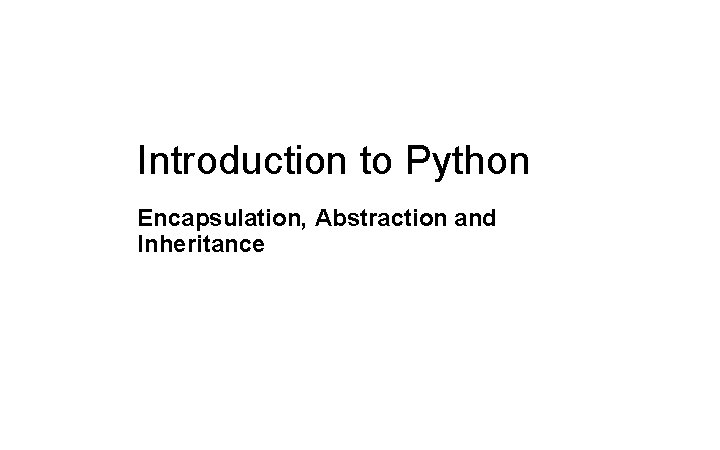 Introduction to Python

Encapsulation, Abstraction and Inheritance